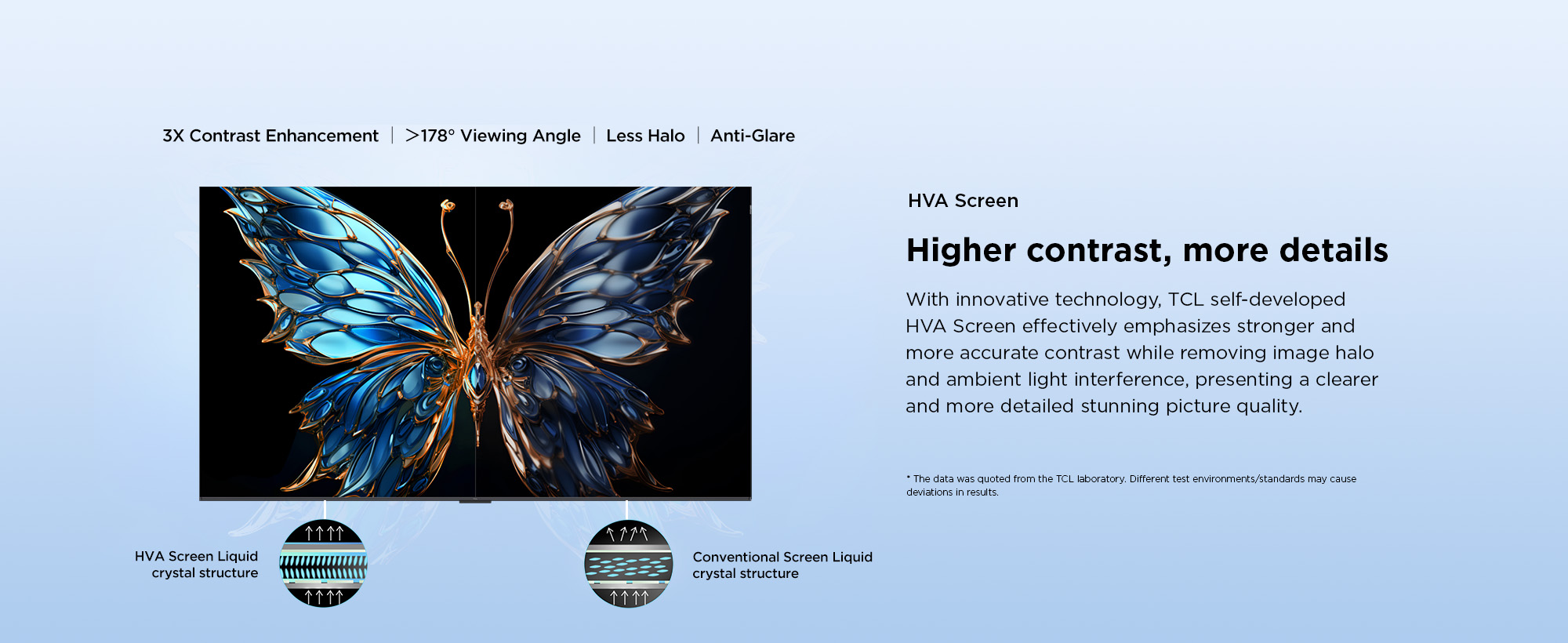 3X Contrast Enhancement | >178° Viewing Angle | Less Halo | Anti-Glare

HVA Screen Liquid crystal structure

Conventional Screen Liquid crystal structure

HVA Screen

Higher contrast, more details

With innovative technology, TCL self-developed HVA Screen effectively emphasizes stronger and more accurate contrast while removing image halo and ambient light interference, presenting a clearer and more detailed stunning picture quality.

* The data was quoted from the TCL laboratory. Different test environments/standards may cause deviations in results.